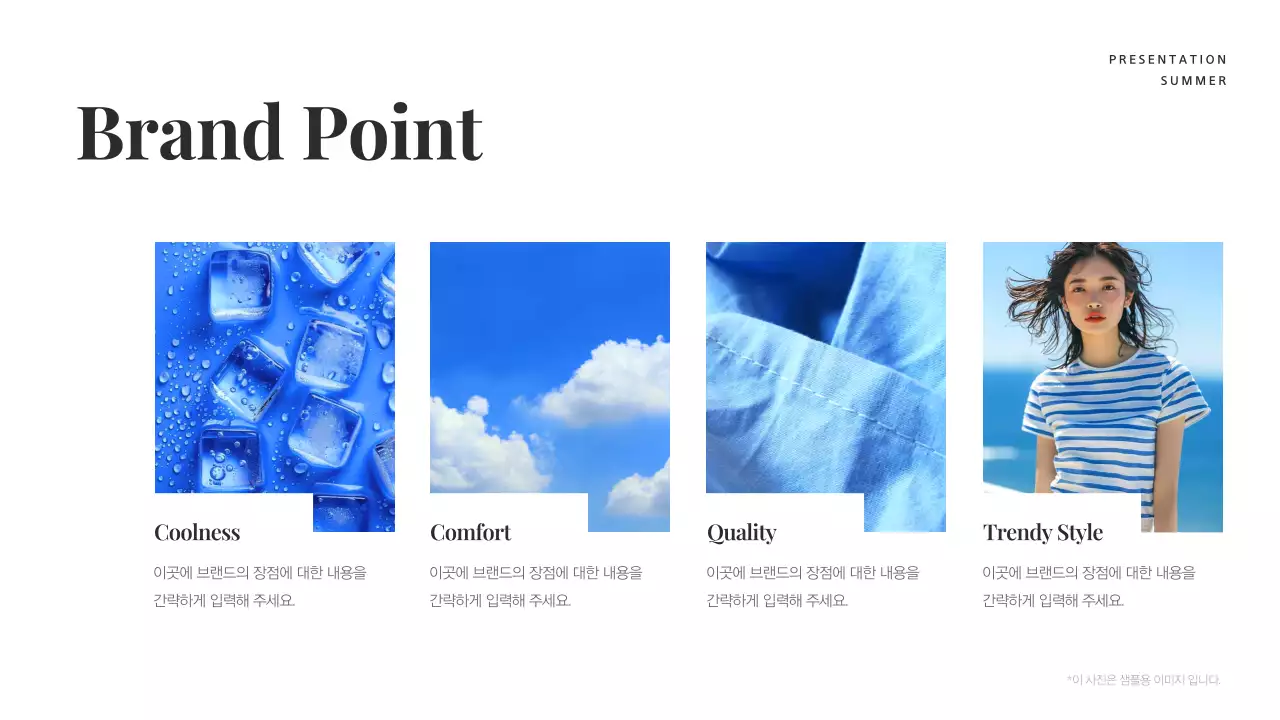 PRESENTATION
SUMMER

Brand Point

Coolness

이곳에 브랜드의 장점에 대한 내용을 간략하게 입력해 주세요.

Comfort

이곳에 브랜드의 장점에 대한 내용을 간략하게 입력해 주세요.

Quality

이곳에 브랜드의 장점에 대한 내용을 간략하게 입력해 주세요.

Trendy Style

이곳에 브랜드의 장점에 대한 내용을 간략하게 입력해 주세요.

*이 사진은 샘플용 이미지 입니다.